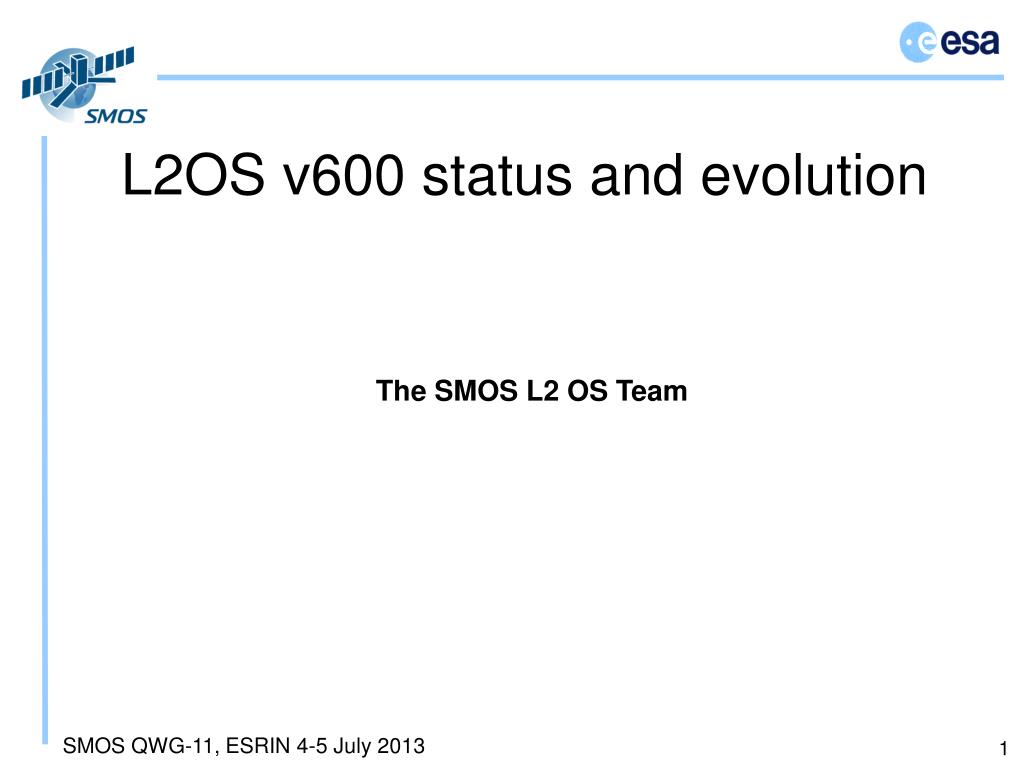 SMOS

esa

L2OS v600 status and evolution

The SMOS L2 OS Team

SMOS QWG-11, ESRIN 4-5 July 2013

1